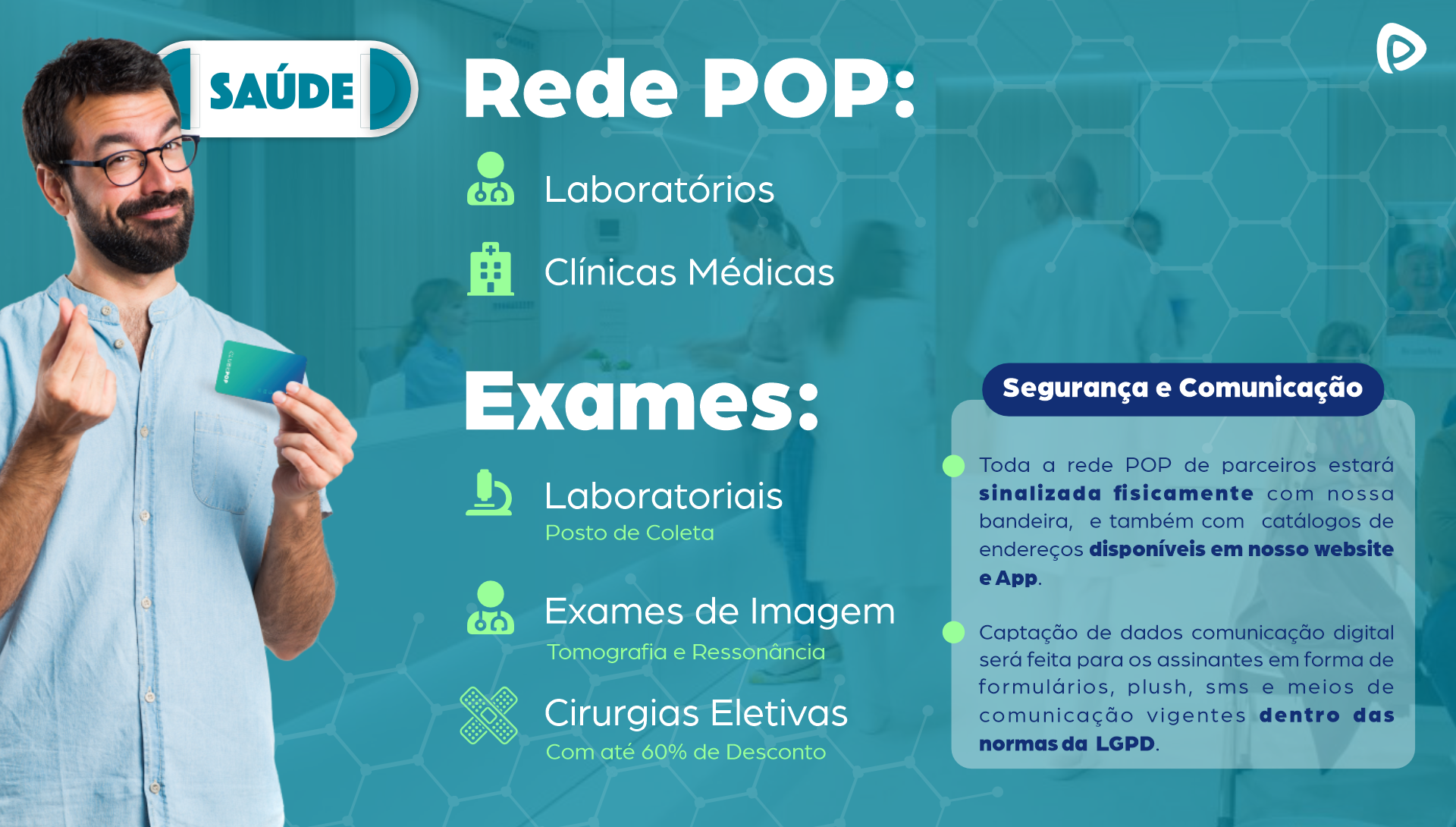 SAÚDE

Rede POP:

Laboratórios

Clínicas Médicas

Exames:

Laboratoriais
Posto de Coleta

Exames de Imagem
Tomografia e Ressonância

Cirurgias Eletivas
Com até 60% de Desconto

Segurança e Comunicação

Toda a rede POP de parceiros estará sinalizada fisicamente com nossa bandeira, e também com catálogos de endereços disponíveis em nosso website e App.

Captação de dados comunicação digital será feita para os assinantes em forma de formulários, plush, sms e meios de comunicação vigentes dentro das normas da LGPD.